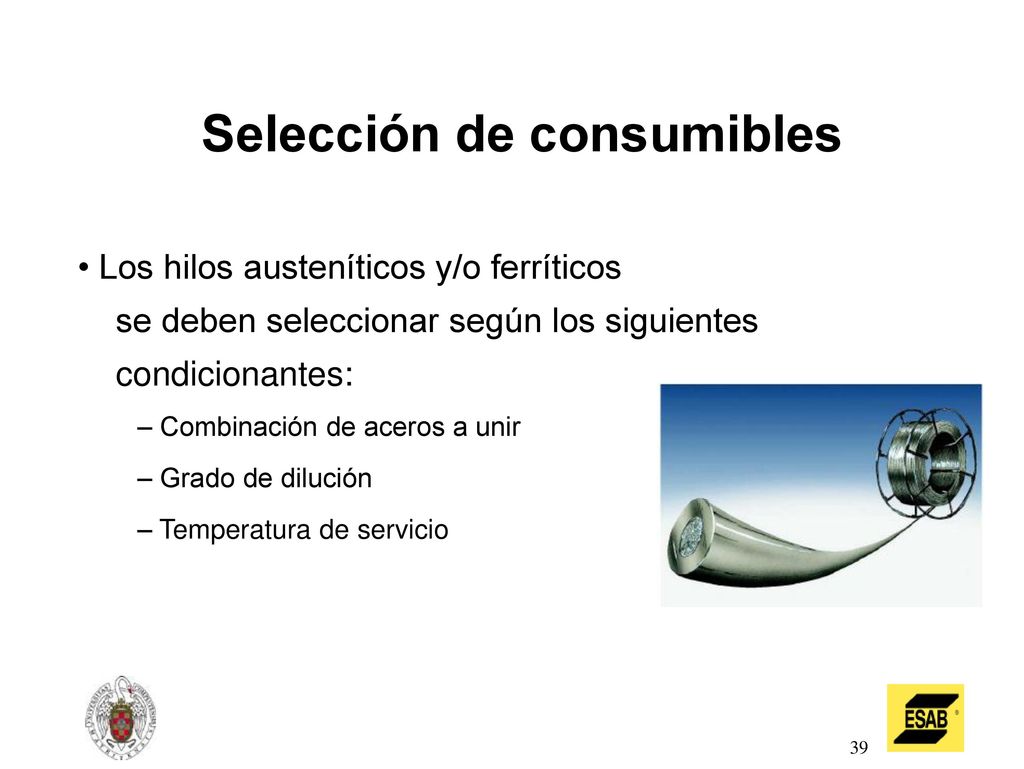 Selección de consumibles

• Los hilos austeníticos y/o ferríticos se deben seleccionar según los siguientes condicionantes:

– Combinación de aceros a unir

– Grado de dilución

– Temperatura de servicio

ESAB

39